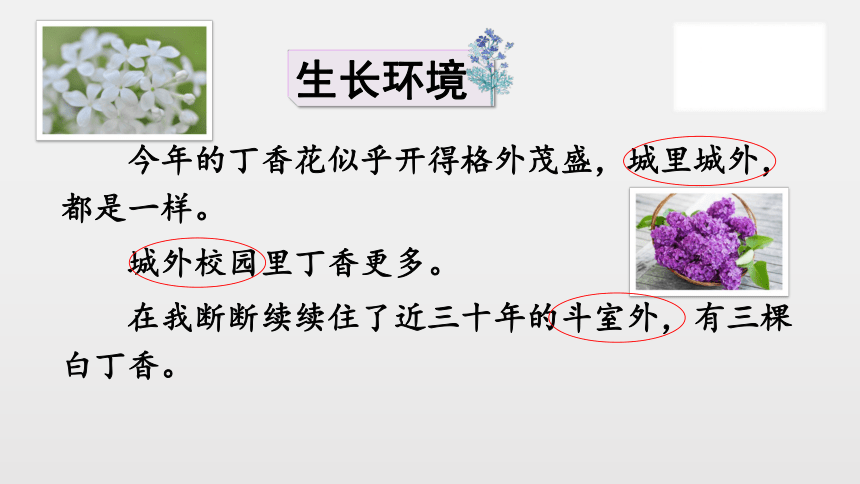 生长环境

今年的丁香花似乎开得格外茂盛，城里城外，都是一样。

城外校园里丁香更多。

在我断断续续住了近三十年的斗室外，有三棵白丁香。